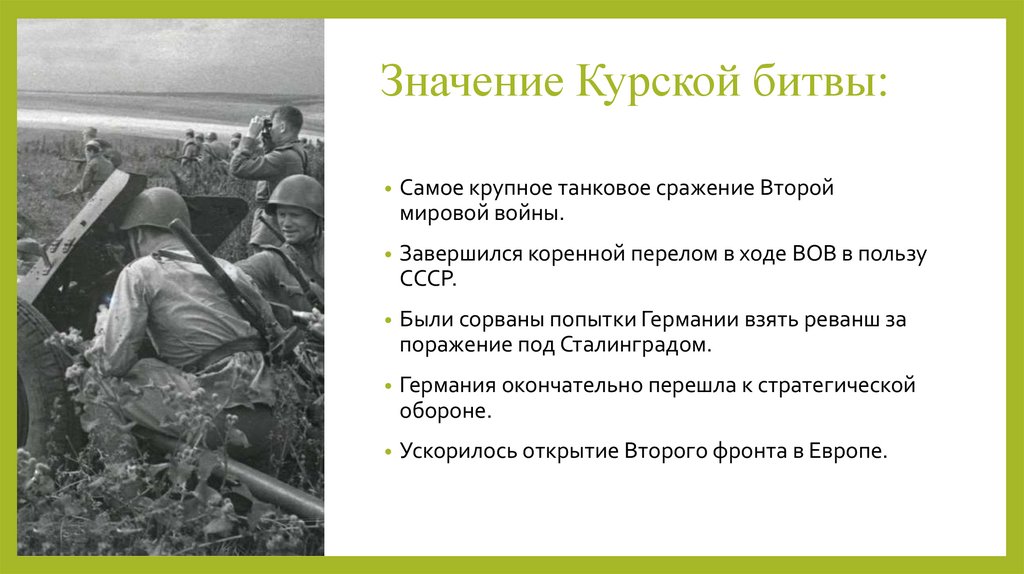 Значение Курской битвы:

• Самое крупное танковое сражение Второй мировой войны.

• Завершился коренной перелом в ходе ВОВ в пользу СССР.

• Были сорваны попытки Германии взять реванш за поражение под Сталинградом.

• Германия окончательно перешла к стратегической обороне.

• Ускорилось открытие Второго фронта в Европе.